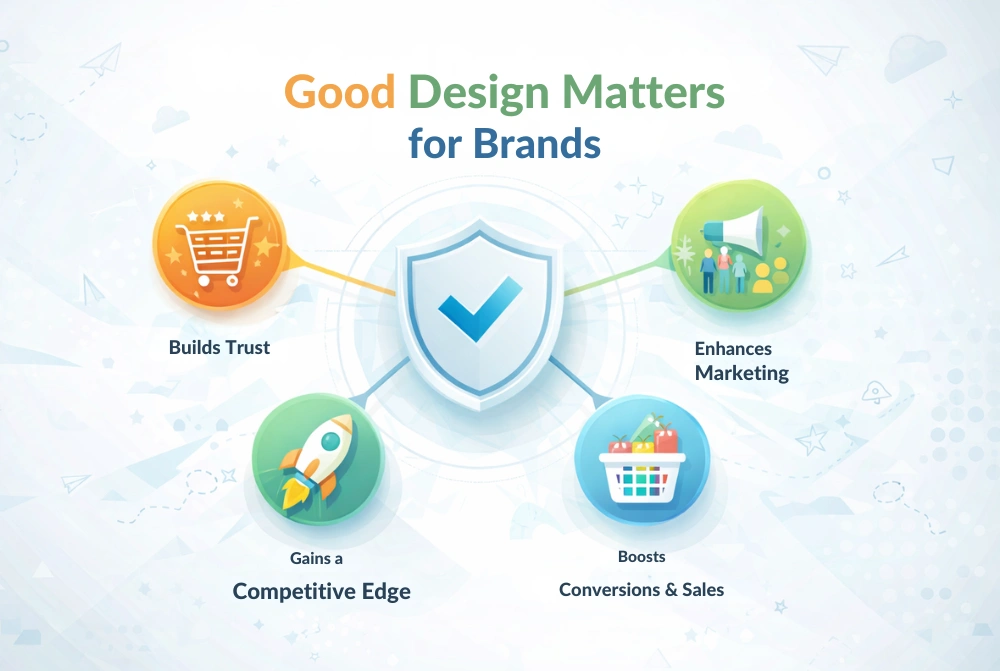 Good Design Matters
for Brands

Builds Trust

Enhances
Marketing

Gains a
Competitive Edge

Boosts
Conversions & Sales